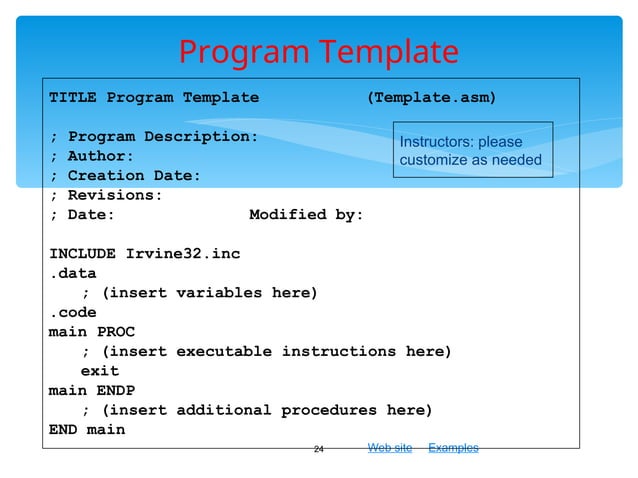 Program Template

TITLE Program Template (Template.asm)

; Program Description:
; Author:
; Creation Date:
; Revisions:
; Date: Modified by:

Instructors: please customize as needed

INCLUDE Irvine32.inc
.data
; (insert variables here)
.code
main PROC
; (insert executable instructions here)
exit
main ENDP
; (insert additional procedures here)
END main

24 Web site Examples